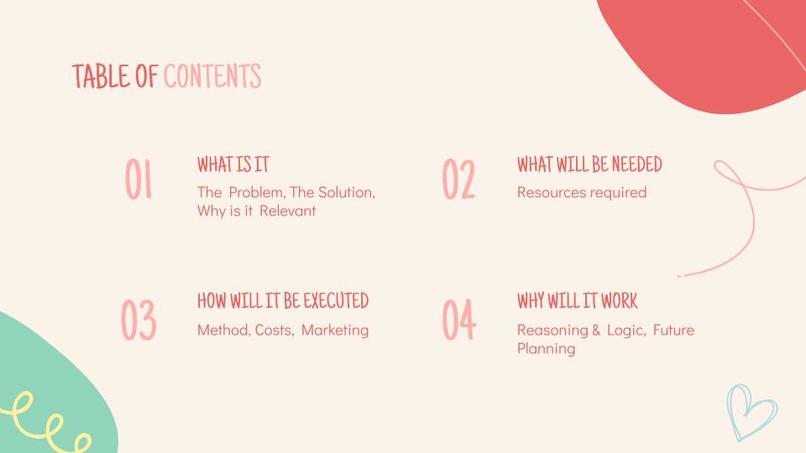 TABLE OF CONTENTS

01

WHAT IS IT

The Problem, The Solution, Why is it Relevant

02

WHAT WILL BE NEEDED

Resources required

03

HOW WILL IT BE EXECUTED

Method, Costs, Marketing

04

WHY WILL IT WORK

Reasoning & Logic, Future Planning